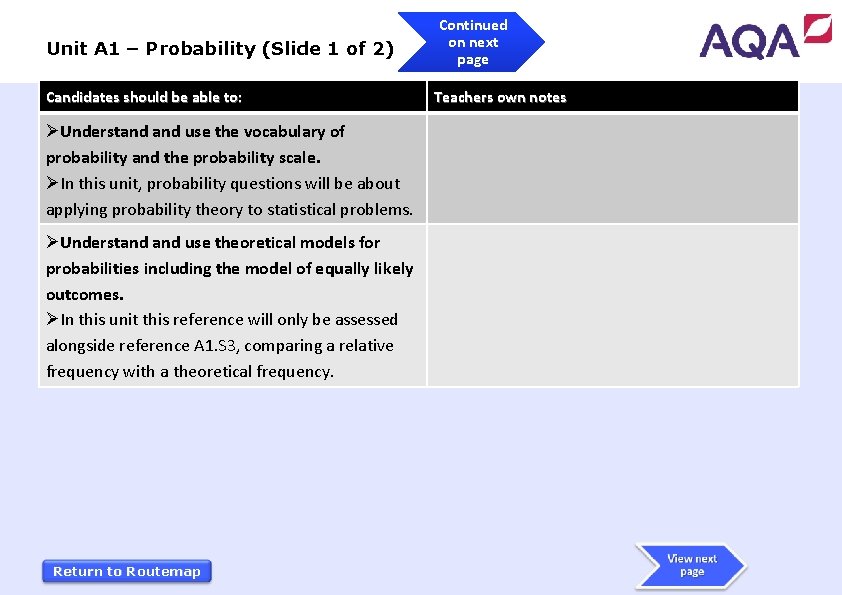 Unit A1 – Probability (Slide 1 of 2)

Continued on next page

AQA

| Candidates should be able to: | Teachers own notes |
|---|---|
| ➢Understand and use the vocabulary of probability and the probability scale. ➢In this unit, probability questions will be about applying probability theory to statistical problems. | |
| ➢Understand and use theoretical models for probabilities including the model of equally likely outcomes. ➢In this unit this reference will only be assessed alongside reference A1.S3, comparing a relative frequency with a theoretical frequency. | |

Return to Routemap

View next page